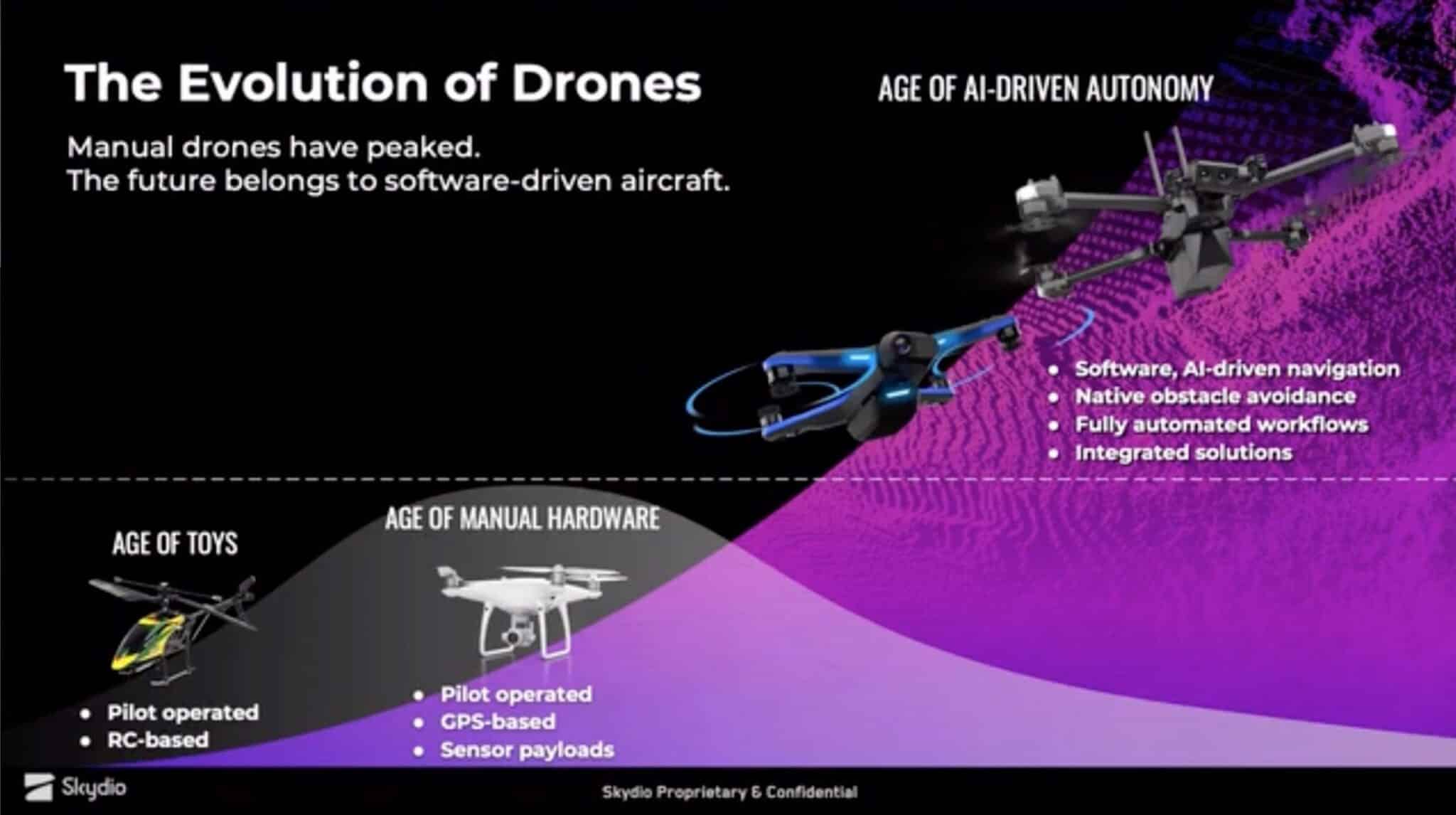 The Evolution of Drones

Manual drones have peaked.
The future belongs to software-driven aircraft.

AGE OF AI-DRIVEN AUTONOMY

- Software, AI-driven navigation
- Native obstacle avoidance
- Fully automated workflows
- Integrated solutions

AGE OF TOYS

- Pilot operated
- RC-based

AGE OF MANUAL HARDWARE

- Pilot operated
- GPS-based
- Sensor payloads

Skydio

Skydio Proprietary & Confidential